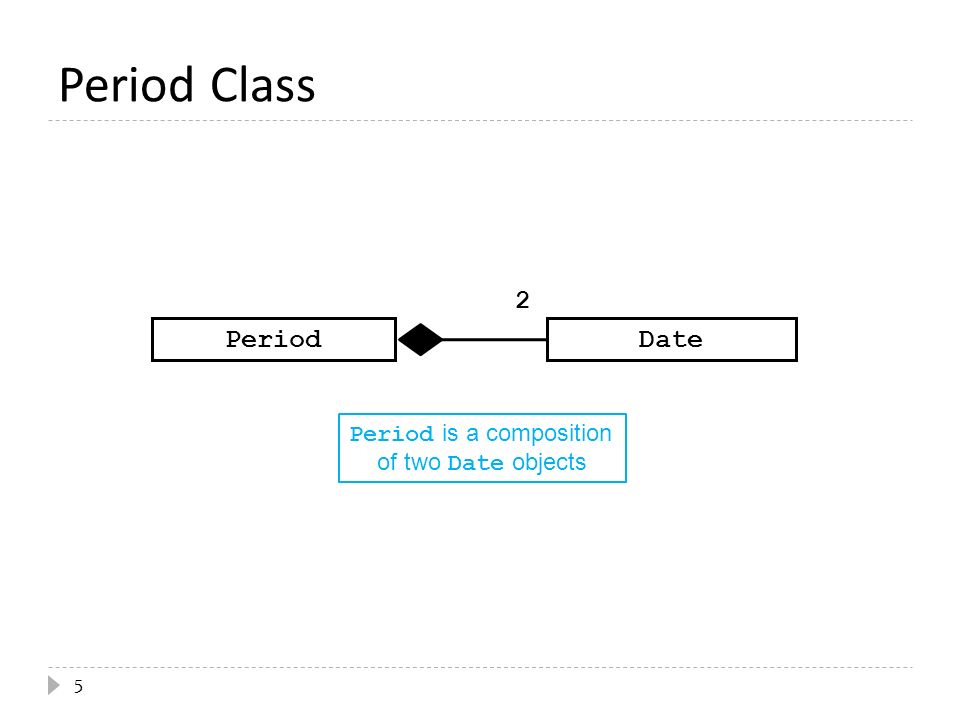 Period Class

2

Period

Date

Period is a composition of two Date objects

5